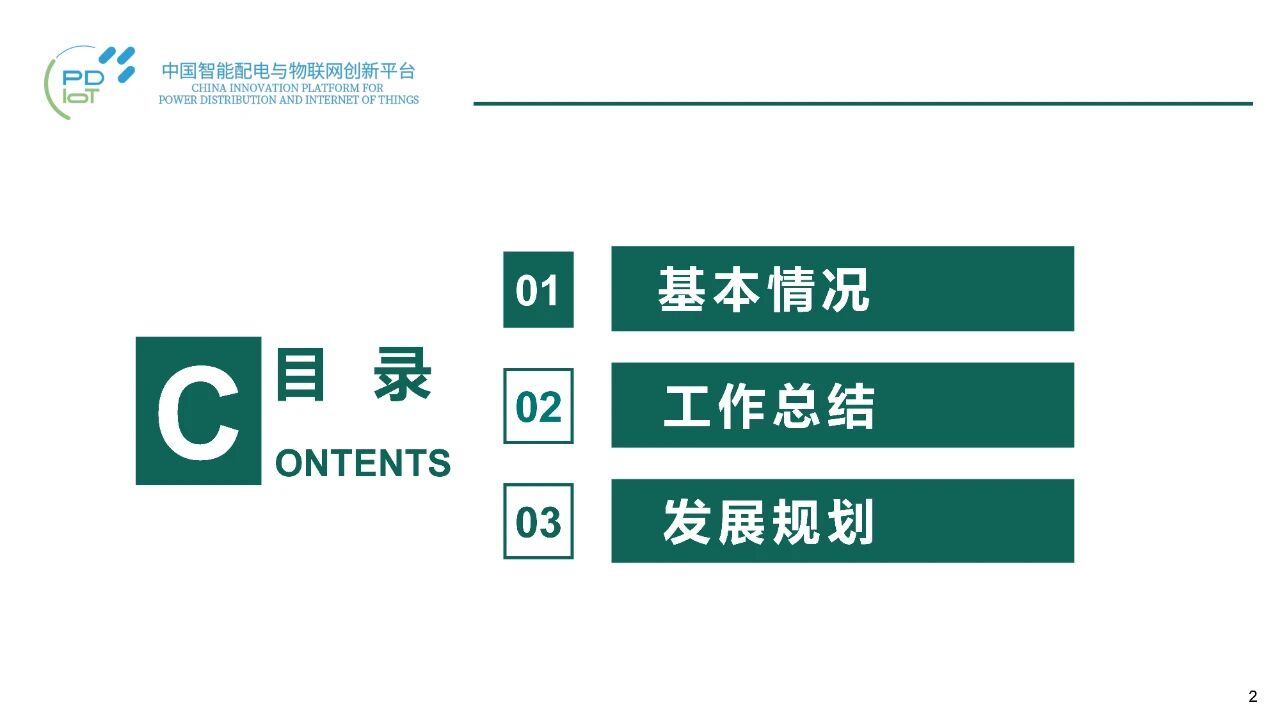 PD IoT

中国智能配电与物联网创新平台
CHINA INNOVATION PLATFORM FOR POWER DISTRIBUTION AND INTERNET OF THINGS

C 目 录
ONTENTS

01 基本情况

02 工作总结

03 发展规划

2